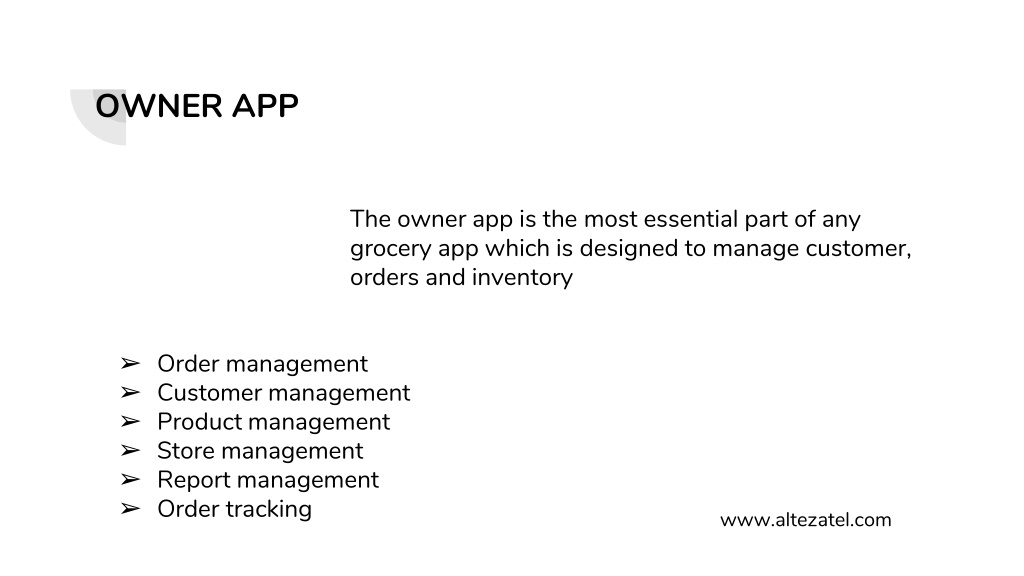 OWNER APP

The owner app is the most essential part of any grocery app which is designed to manage customer, orders and inventory

➢ Order management
➢ Customer management
➢ Product management
➢ Store management
➢ Report management
➢ Order tracking

www.altezatel.com